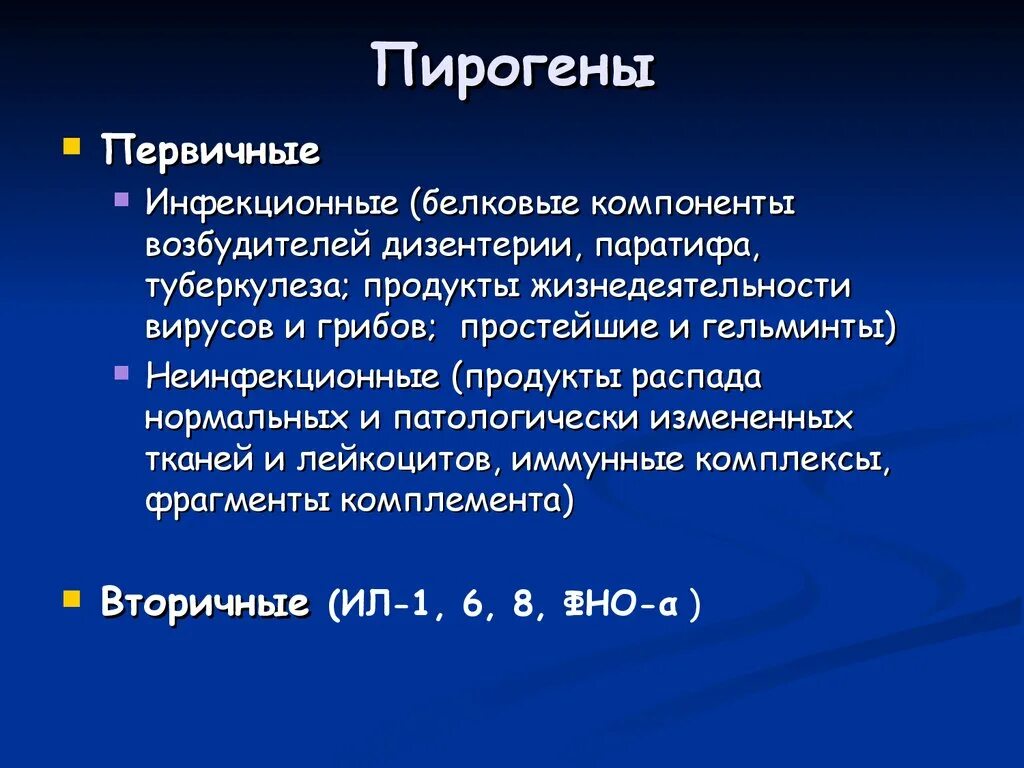 Пирогены

Первичные

Инфекционные (белковые компоненты возбудителей дизентерии, паратифа, туберкулеза; продукты жизнедеятельности вирусов и грибов;  простейшие и гельминты)

Неинфекционные (продукты распада нормальных и патологически измененных тканей и лейкоцитов, иммунные комплексы, фрагменты комплемента)

Вторичные (ИЛ-1, 6, 8, ФНО-α )